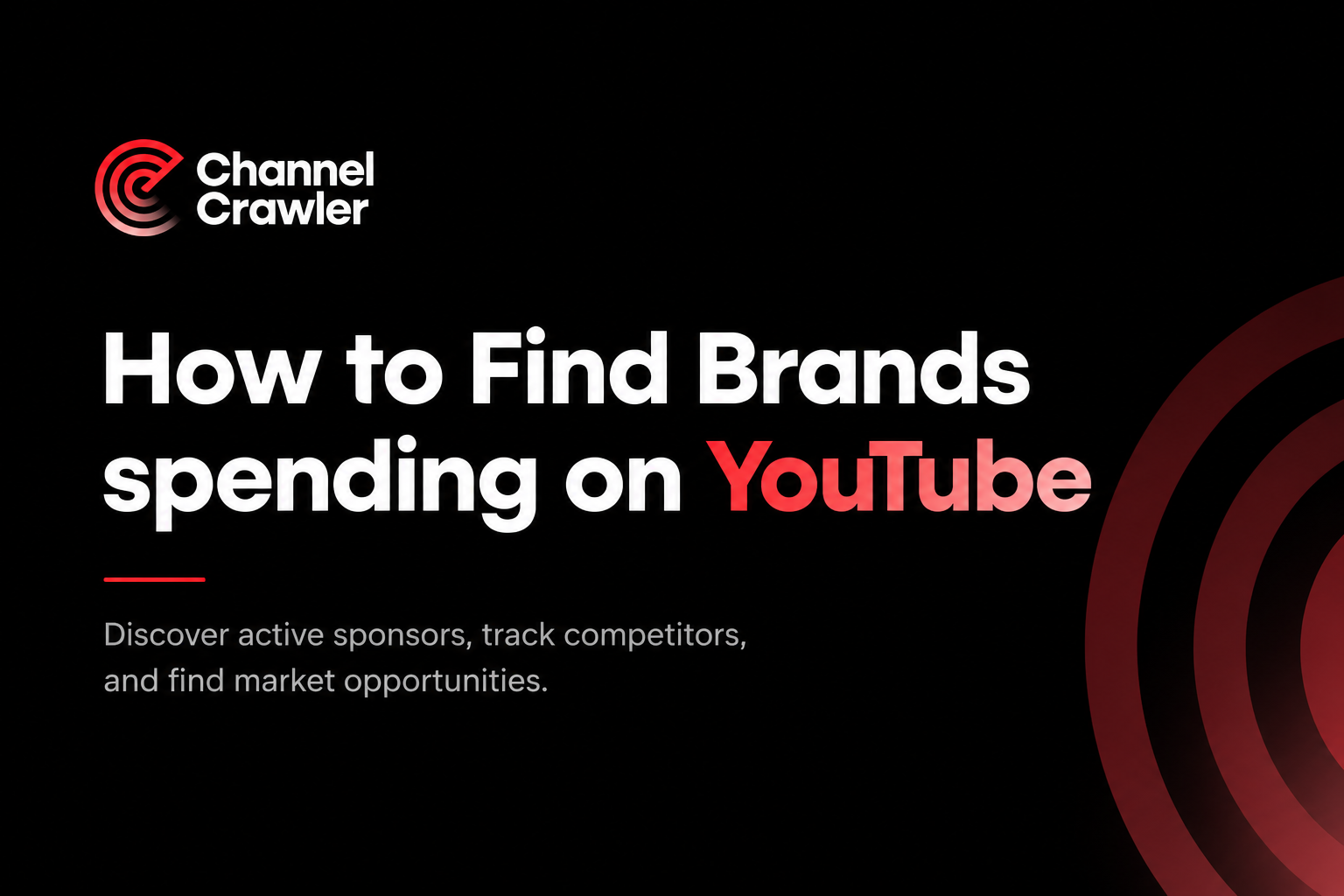 Channel Crawler

How to Find Brands spending on YouTube

Discover active sponsors, track competitors, and find market opportunities.